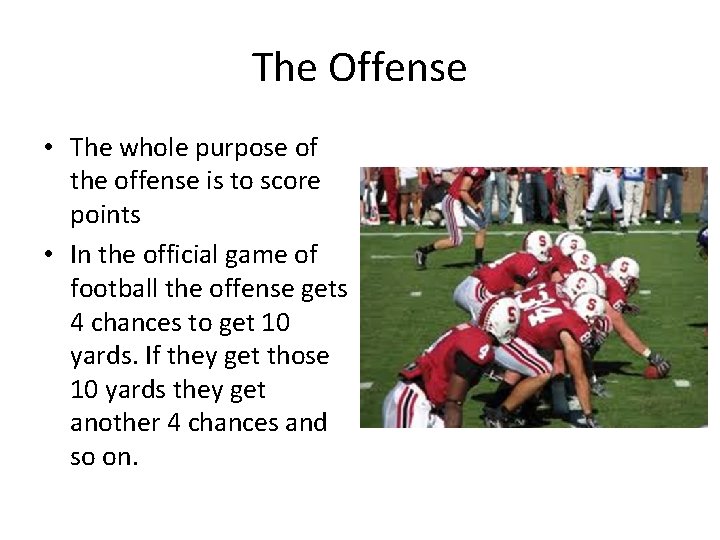 The Offense

• The whole purpose of the offense is to score points

• In the official game of football the offense gets 4 chances to get 10 yards. If they get those 10 yards they get another 4 chances and so on.